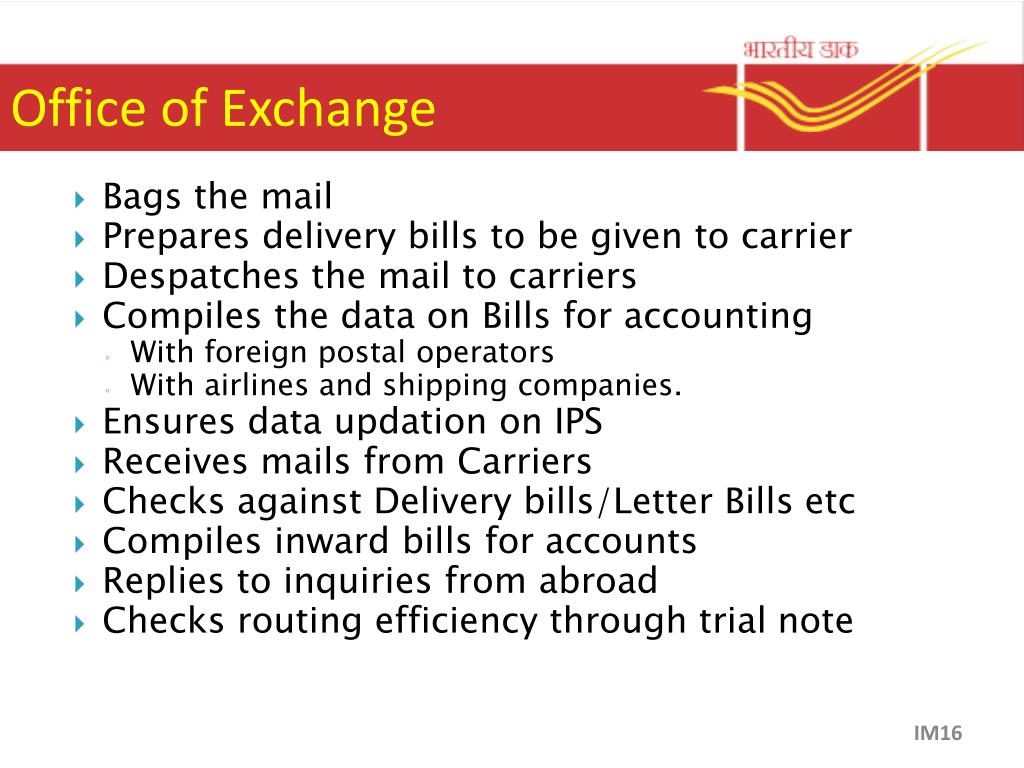 भारतीय डाक

Office of Exchange

Bags the mail
Prepares delivery bills to be given to carrier
Despatches the mail to carriers
Compiles the data on Bills for accounting
With foreign postal operators
With airlines and shipping companies.
Ensures data updation on IPS
Receives mails from Carriers
Checks against Delivery bills/Letter Bills etc
Compiles inward bills for accounts
Replies to inquiries from abroad
Checks routing efficiency through trial note

IM16